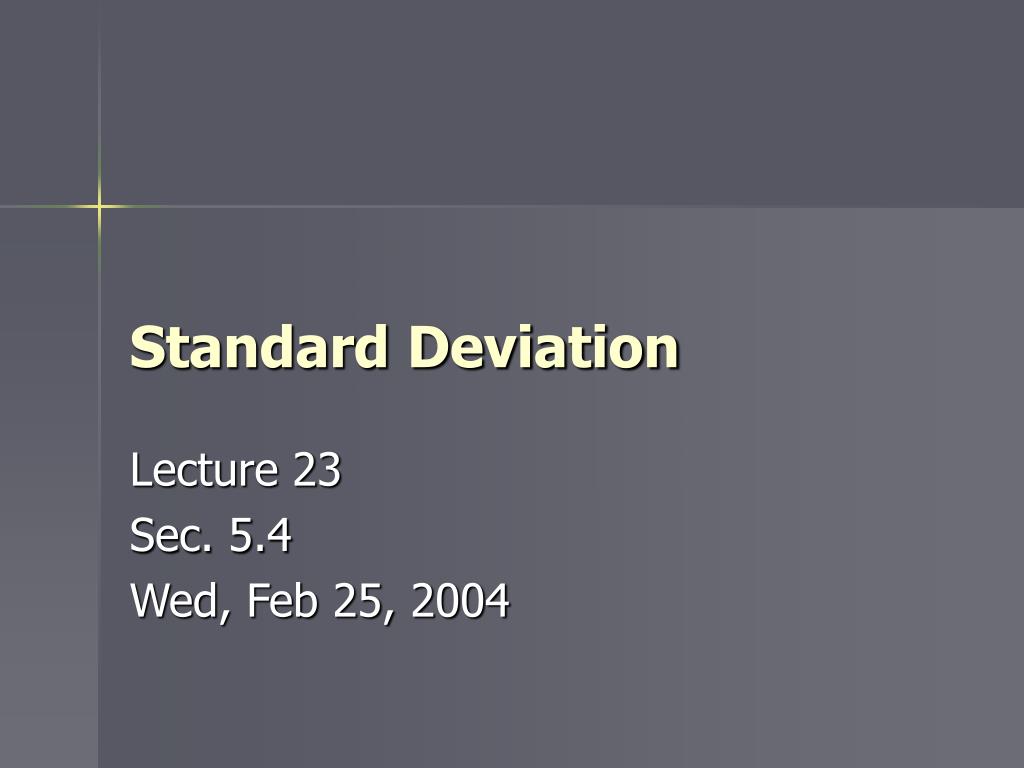 Standard Deviation

Lecture 23
Sec. 5.4
Wed, Feb 25, 2004